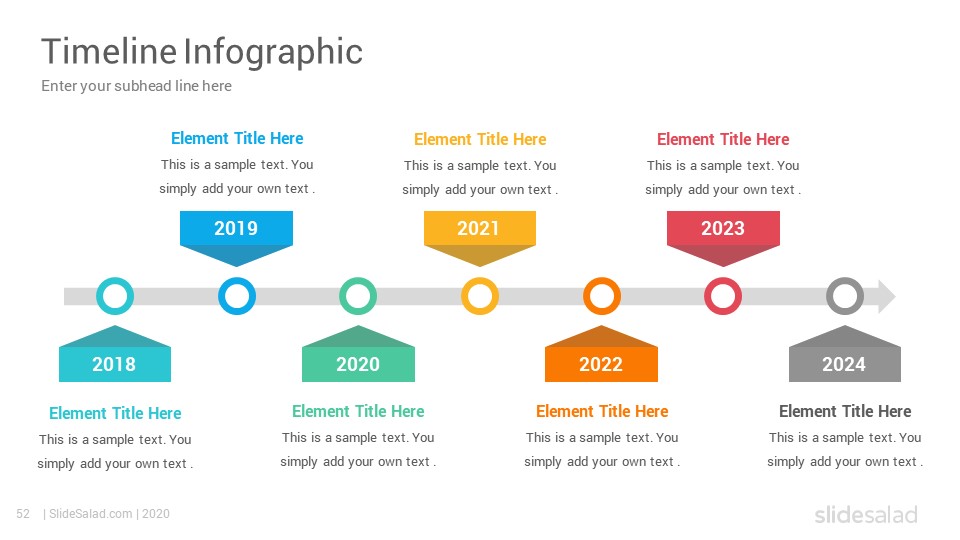 Timeline Infographic
Enter your subhead line here

Element Title Here
This is a sample text. You simply add your own text .

2019

Element Title Here
This is a sample text. You simply add your own text .

2021

Element Title Here
This is a sample text. You simply add your own text .

2023

2018
Element Title Here
This is a sample text. You simply add your own text .

2020
Element Title Here
This is a sample text. You simply add your own text .

2022
Element Title Here
This is a sample text. You simply add your own text .

2024
Element Title Here
This is a sample text. You simply add your own text .

52 | SlideSalad.com | 2020

slidesalad